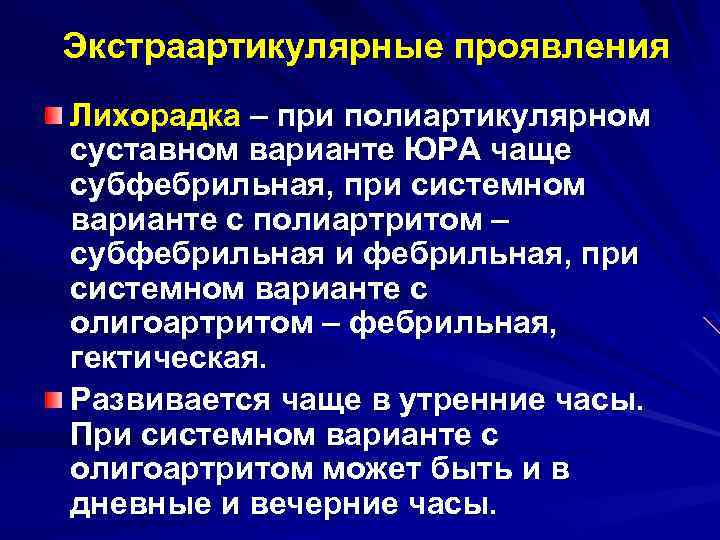 Экстраартикулярные проявления

Лихорадка – при полиартикулярном суставном варианте ЮРА чаще субфебрильная, при системном варианте с полиартритом – субфебрильная и фебрильная, при системном варианте с олигоартритом – фебрильная, гектическая.

Развивается чаще в утренние часы. При системном варианте с олигоартритом может быть и в дневные и вечерние часы.